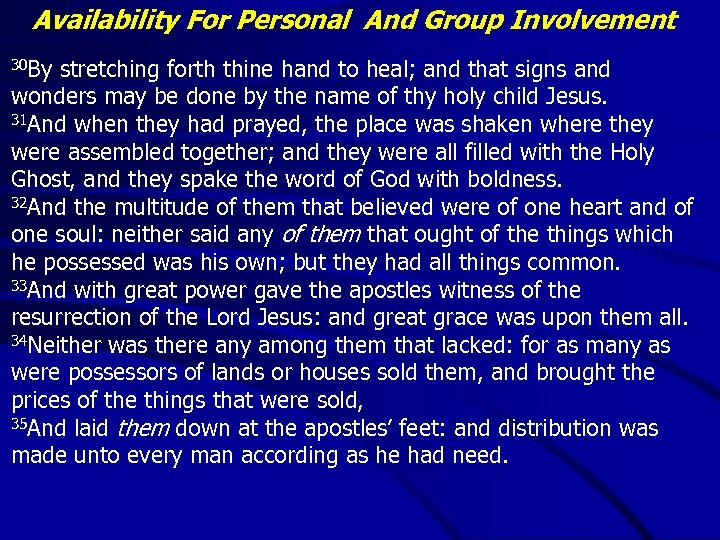 Availability For Personal And Group Involvement

$^{30}$By stretching forth thine hand to heal; and that signs and wonders may be done by the name of thy holy child Jesus.
$^{31}$And when they had prayed, the place was shaken where they were assembled together; and they were all filled with the Holy Ghost, and they spake the word of God with boldness.
$^{32}$And the multitude of them that believed were of one heart and of one soul: neither said any of them that ought of the things which he possessed was his own; but they had all things common.
$^{33}$And with great power gave the apostles witness of the resurrection of the Lord Jesus: and great grace was upon them all.
$^{34}$Neither was there any among them that lacked: for as many as were possessors of lands or houses sold them, and brought the prices of the things that were sold,
$^{35}$And laid them down at the apostles' feet: and distribution was made unto every man according as he had need.